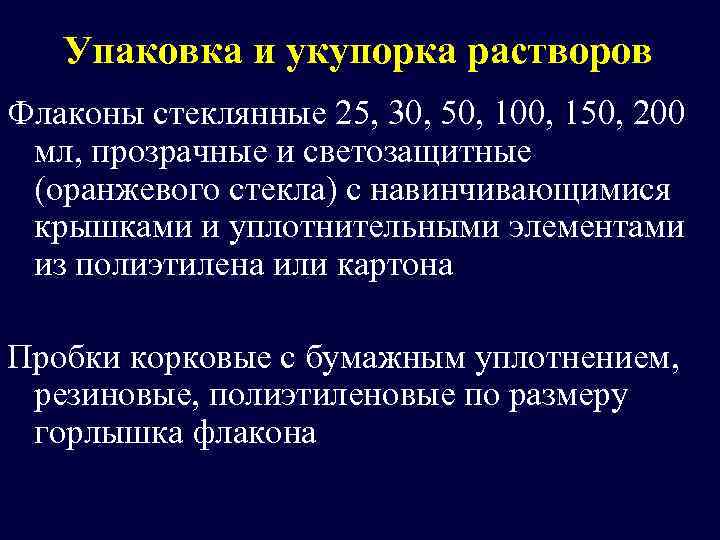 Упаковка и укупорка растворов

Флаконы стеклянные 25, 30, 50, 100, 150, 200 мл, прозрачные и светозащитные (оранжевого стекла) с навинчивающимися крышками и уплотнительными элементами из полиэтилена или картона

Пробки корковые с бумажным уплотнением, резиновые, полиэтиленовые по размеру горлышка флакона